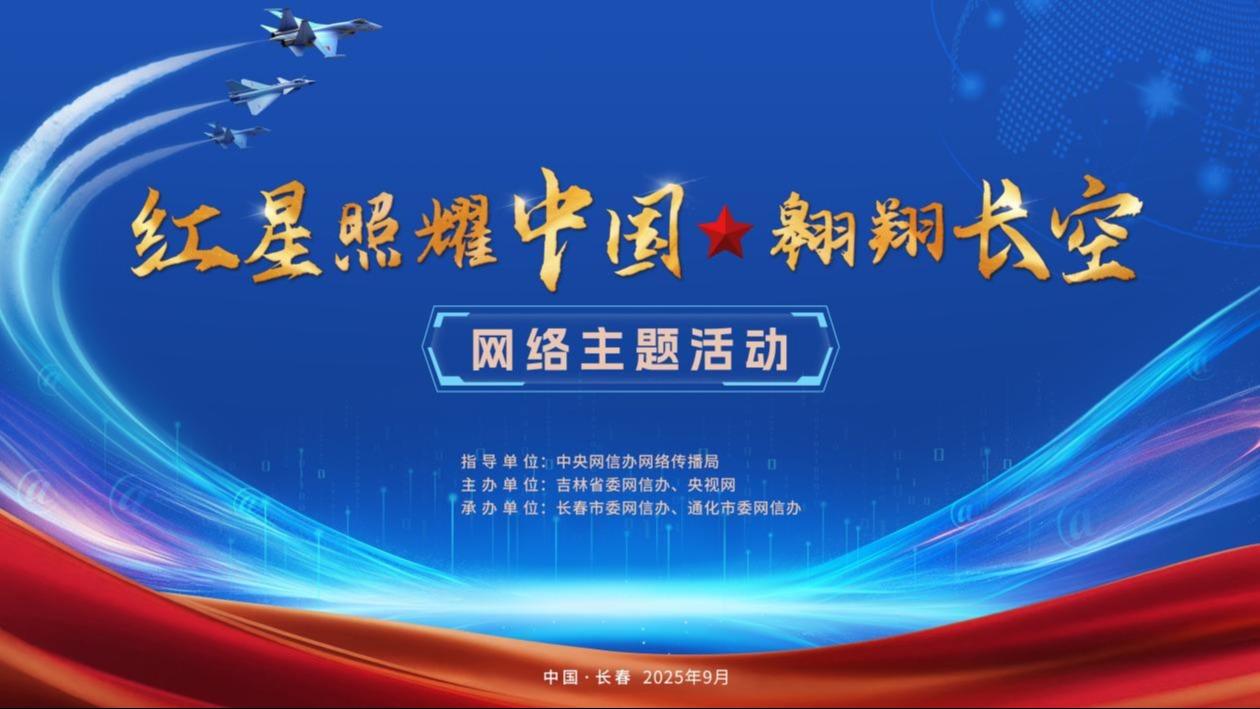 红星照耀中国★翱翔长空

网络主题活动

指导单位：中央网信办网络传播局
主办单位：吉林省委网信办、央视网
承办单位：长春市委网信办、通化市委网信办

中国·长春 2025年9月